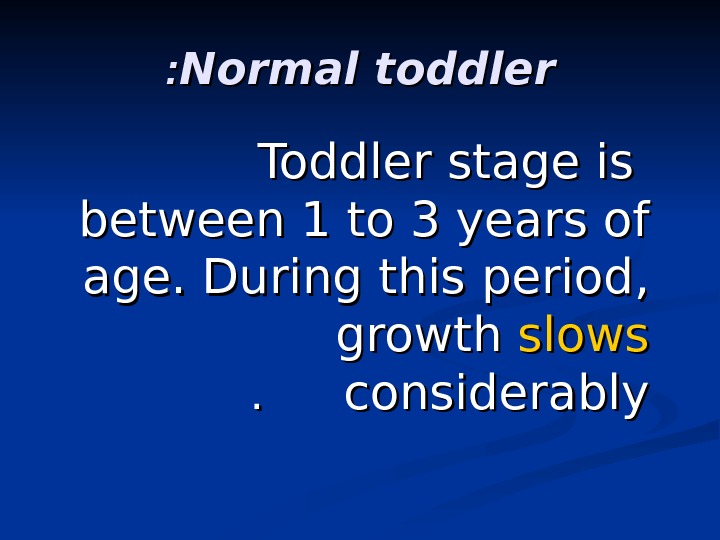 :Normal toddler

Toddler stage is between 1 to 3 years of age. During this period, growth slows . considerably